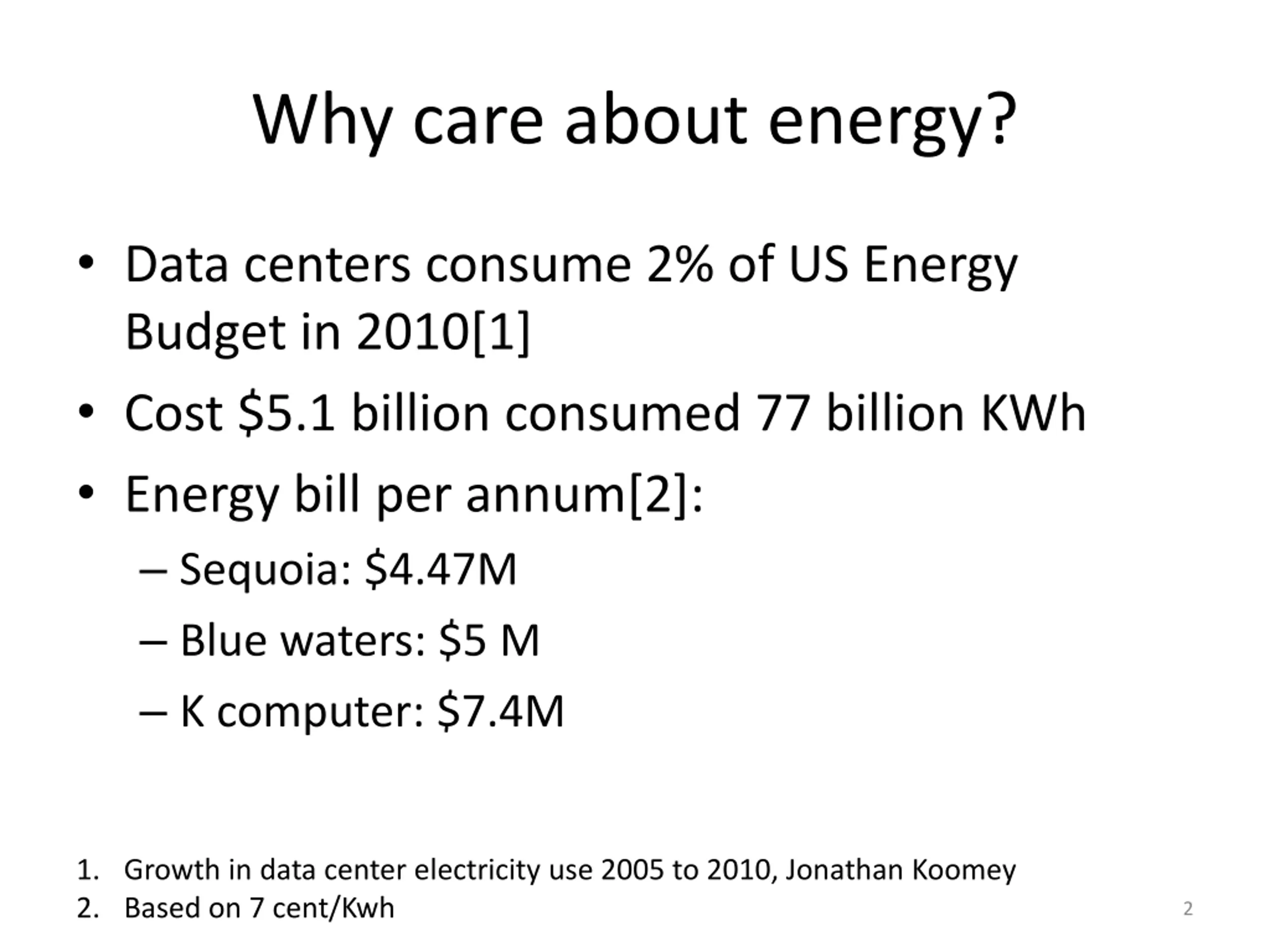 Why care about energy?

• Data centers consume 2% of US Energy Budget in 2010[1]
• Cost \$5.1 billion consumed 77 billion KWh
• Energy bill per annum[2]:
– Sequoia: \$4.47M
– Blue waters: \$5 M
– K computer: \$7.4M

1. Growth in data center electricity use 2005 to 2010, Jonathan Koomey
2. Based on 7 cent/Kwh

2